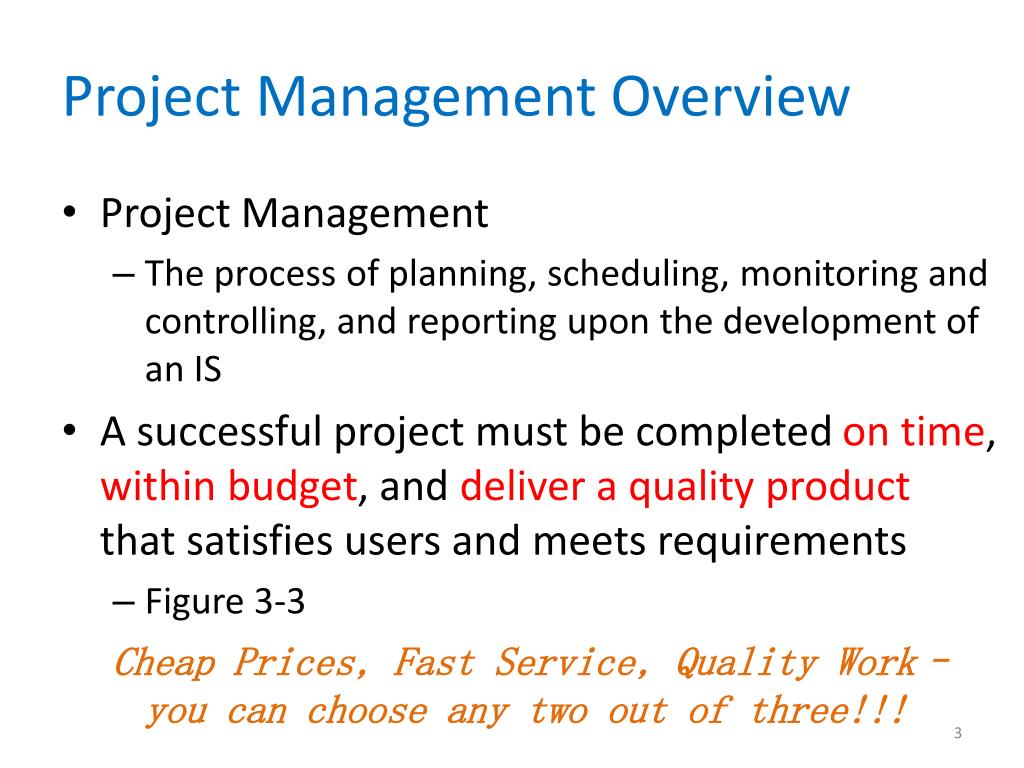 Project Management Overview

• Project Management
– The process of planning, scheduling, monitoring and controlling, and reporting upon the development of an IS

• A successful project must be completed on time, within budget, and deliver a quality product that satisfies users and meets requirements
– Figure 3-3

Cheap Prices, Fast Service, Quality Work – you can choose any two out of three!!!

3